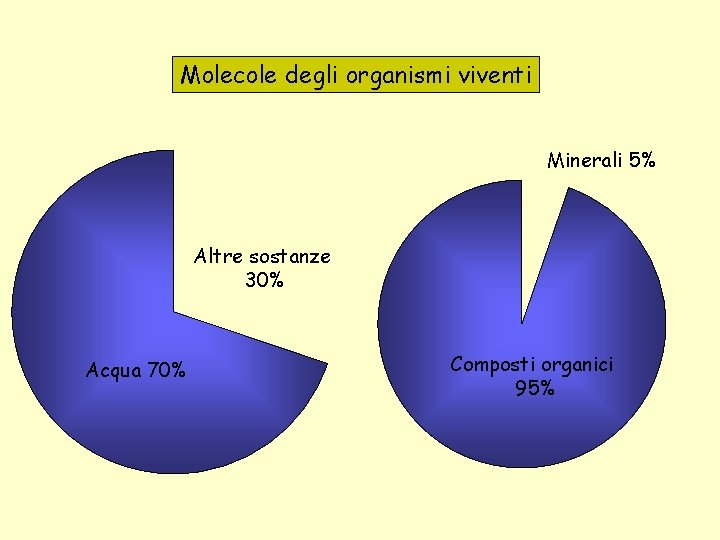 Molecole degli organismi viventi

Altre sostanze
30%

Acqua 70%

Minerali 5%

Composti organici
95%